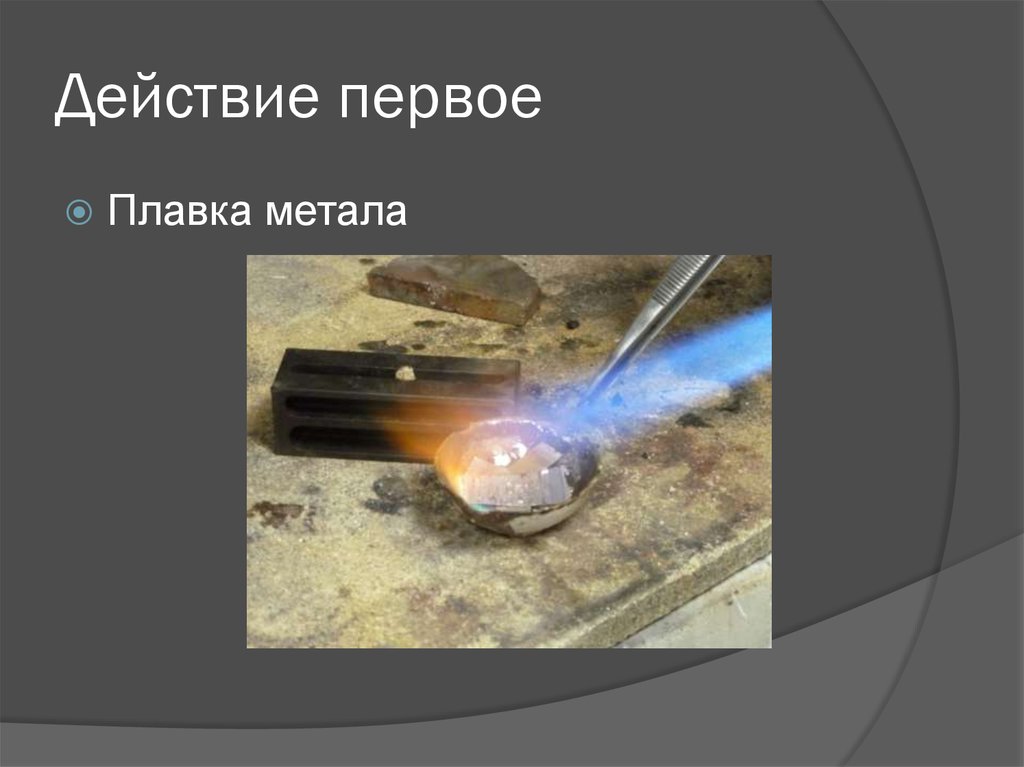 Действие первое

Плавка метала